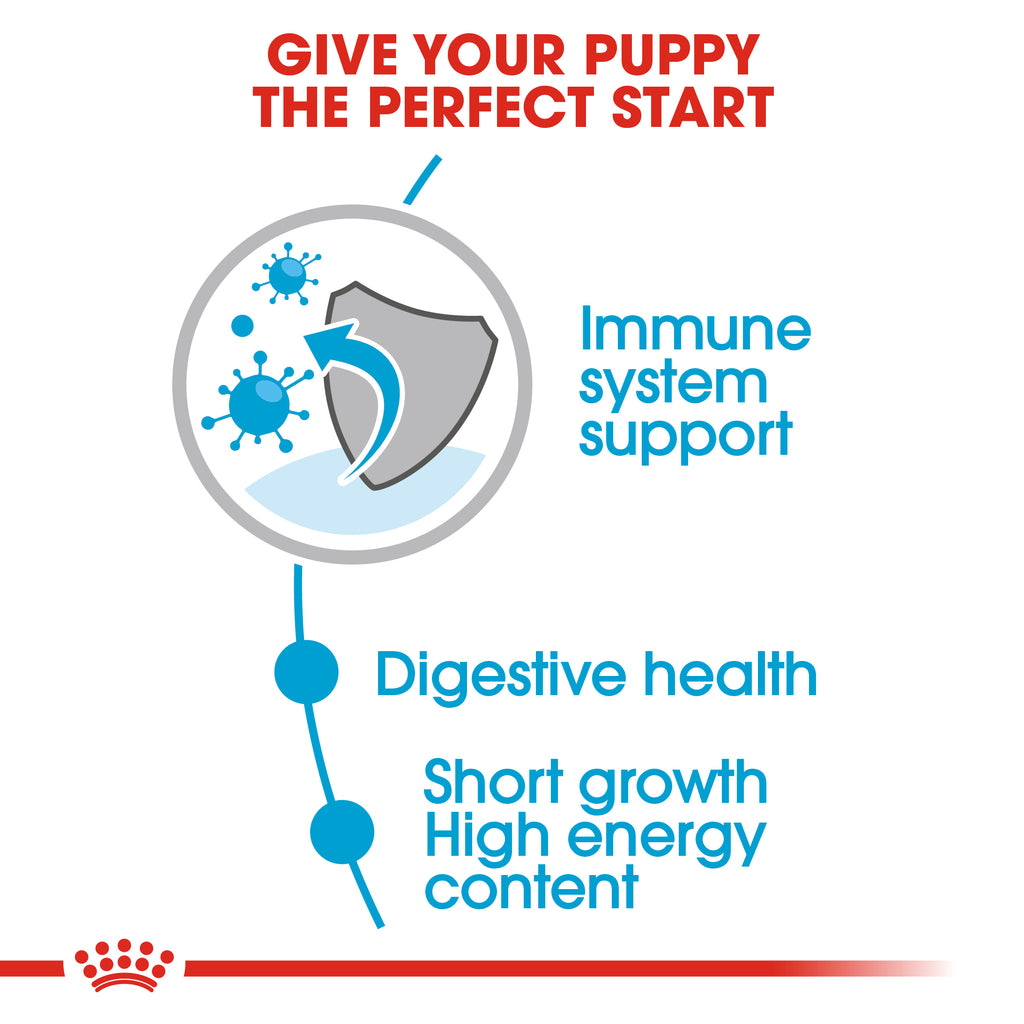 GIVE YOUR PUPPY THE PERFECT START

Immune system support

Digestive health

Short growth High energy content